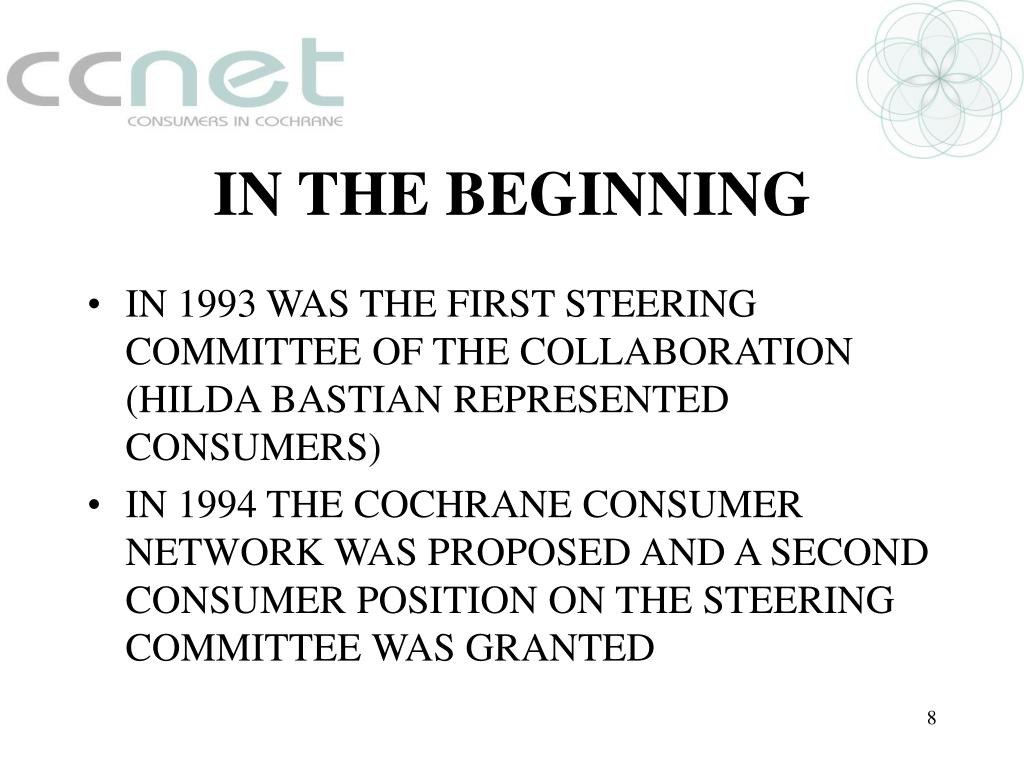 ccnet
CONSUMERS IN COCHRANE

IN THE BEGINNING

• IN 1993 WAS THE FIRST STEERING COMMITTEE OF THE COLLABORATION (HILDA BASTIAN REPRESENTED CONSUMERS)
• IN 1994 THE COCHRANE CONSUMER NETWORK WAS PROPOSED AND A SECOND CONSUMER POSITION ON THE STEERING COMMITTEE WAS GRANTED

8